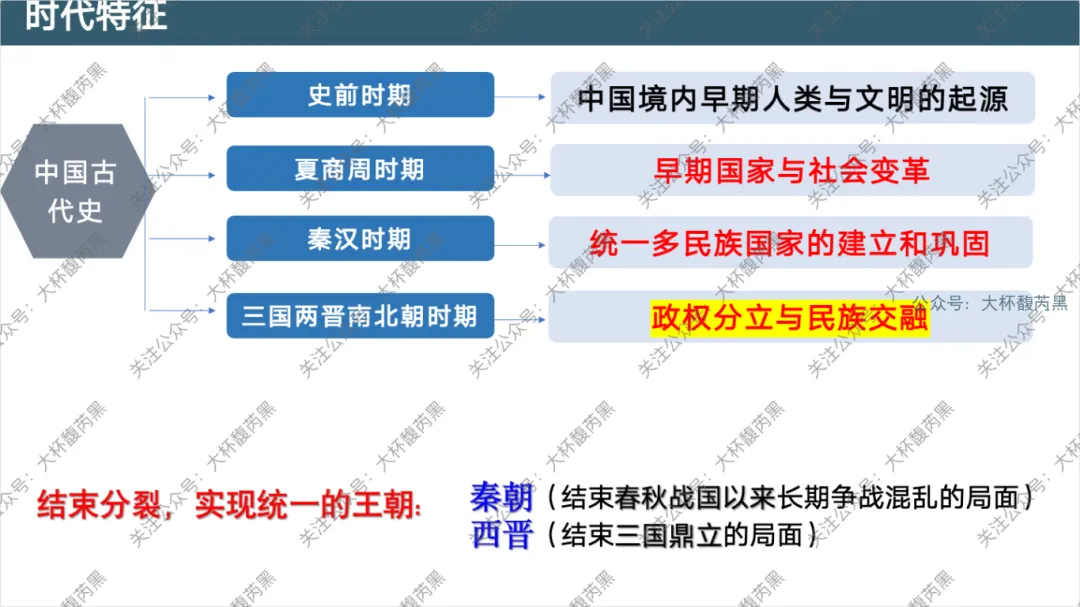 时代特征

中国古代史

史前时期 中国境内早期人类与文明的起源

夏商周时期 早期国家与社会变革

秦汉时期 统一多民族国家的建立和巩固

三国两晋南北朝时期 政权分立与民族交融

公众号：大杯馥芮黑

结束分裂，实现统一的王朝：

秦朝（结束春秋战国以来长期争战混乱的局面）

西晋（结束三国鼎立的局面）

关注公众号：大杯馥芮黑